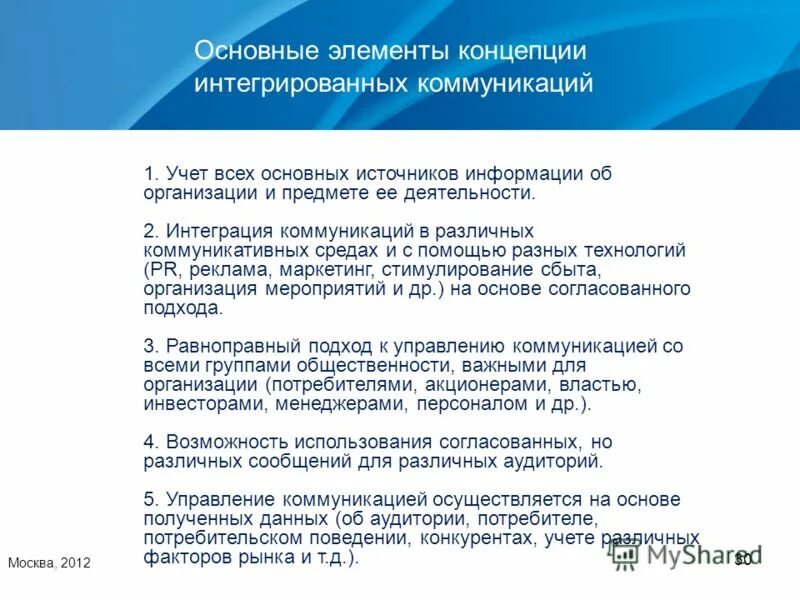 Основные элементы концепции интегрированных коммуникаций

1. Учет всех основных источников информации об организации и предмете ее деятельности.

2. Интеграция коммуникаций в различных коммуникативных средах и с помощью разных технологий (PR, реклама, маркетинг, стимулирование сбыта, организация мероприятий и др.) на основе согласованного подхода.

3. Равноправный подход к управлению коммуникацией со всеми группами общественности, важными для организации (потребителями, акционерами, властью, инвесторами, менеджерами, персоналом и др.).

4. Возможность использования согласованных, но различных сообщений для различных аудиторий.

5. Управление коммуникацией осуществляется на основе полученных данных (об аудитории, потребителе, потребительском поведении, конкурентах, учете различных факторов рынка и т.д.).

Москва, 2012

MyShared

30